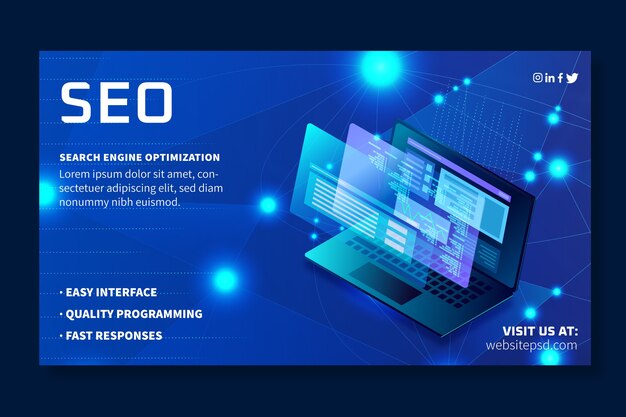 SEO

SEARCH ENGINE OPTIMIZATION

Lorem ipsum dolor sit amet, consectetuer adipiscing elit, sed diam nonummy nibh euismod.

• EASY INTERFACE
• QUALITY PROGRAMMING
• FAST RESPONSES

VISIT US AT:
websitepsd.com